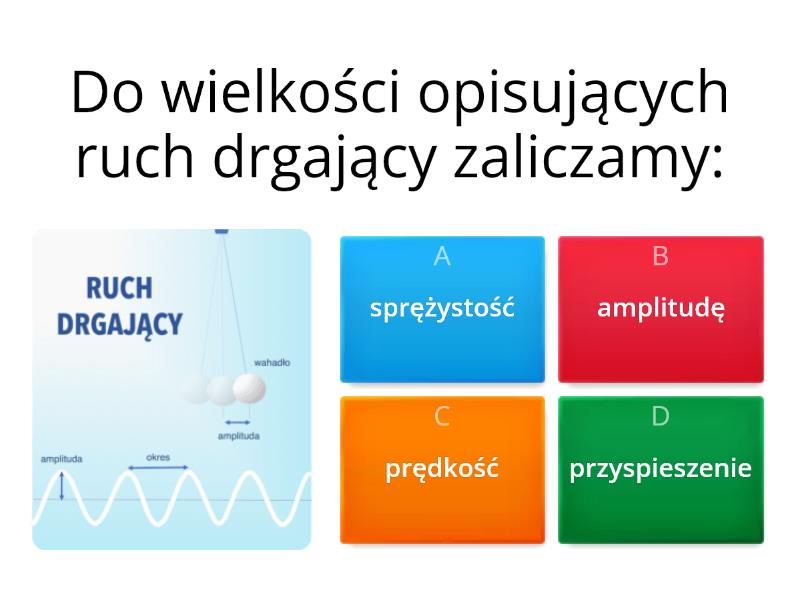 Do wielkości opisujących ruch drgający zaliczamy:

RUCH DRGAJĄCY

wahadło

amplituda

amplituda

okres

A
sprężystość

B
amplitudę

C
prędkość

D
przyspieszenie